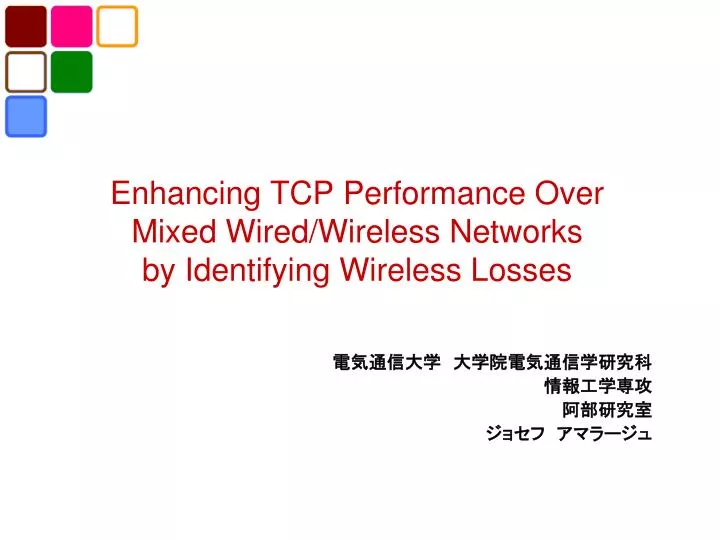 Enhancing TCP Performance Over Mixed Wired/Wireless Networks by Identifying Wireless Losses

電気通信大学　大学院電気通信学研究科
情報工学専攻
阿部研究室
ジョセフ　アマラージュ